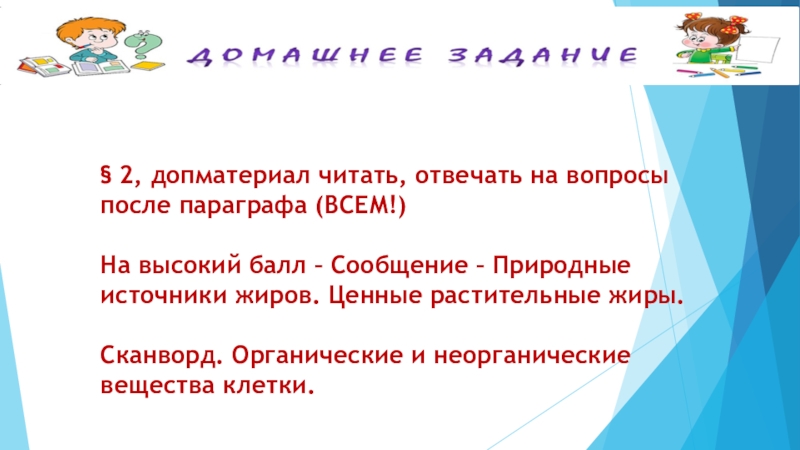 ДОМАШНЕЕ ЗАДАНИЕ

§ 2, допматериал читать, отвечать на вопросы после параграфа (ВСЕМ!)

На высокий балл – Сообщение – Природные источники жиров. Ценные растительные жиры.

Сканворд. Органические и неорганические вещества клетки.